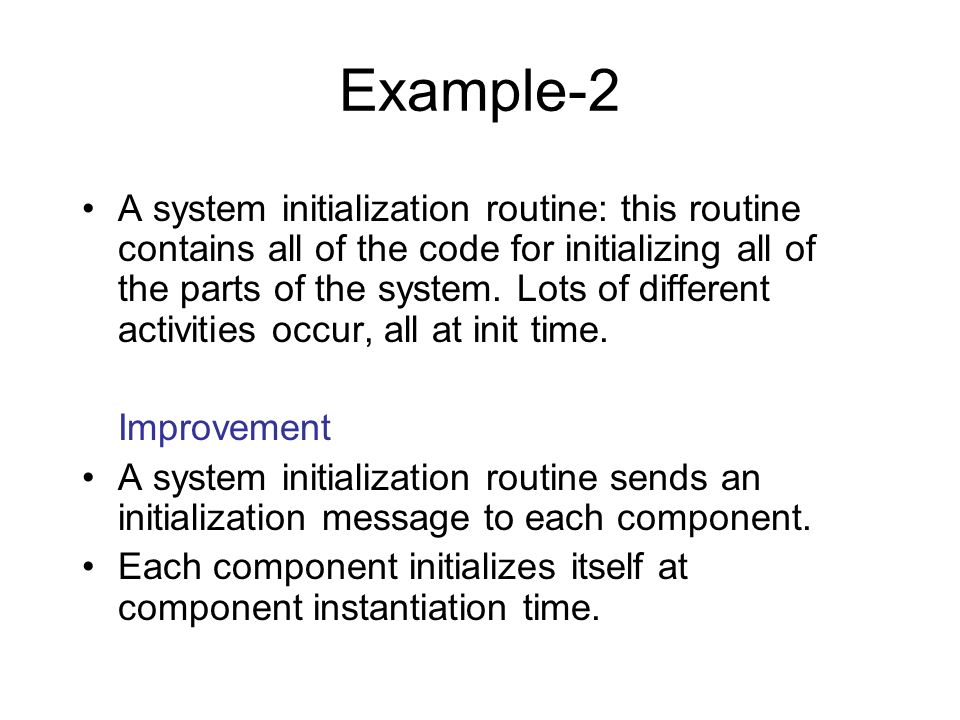 Example-2

• A system initialization routine: this routine contains all of the code for initializing all of the parts of the system. Lots of different activities occur, all at init time.

Improvement

• A system initialization routine sends an initialization message to each component.

• Each component initializes itself at component instantiation time.